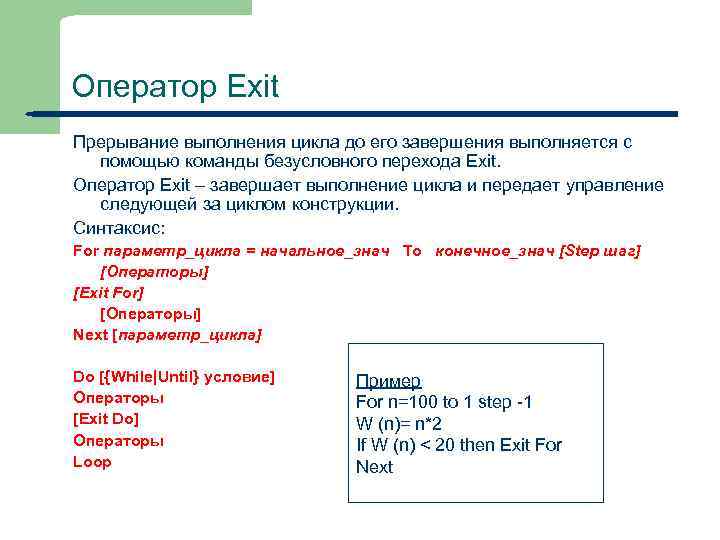 Оператор Exit

Прерывание выполнения цикла до его завершения выполняется с помощью команды безусловного перехода Exit.

Оператор Exit – завершает выполнение цикла и передает управление следующей за циклом конструкции.

Синтаксис:

For параметр_цикла = начальное_знач To конечное_знач [Step шаг]
[Операторы]
[Exit For]
[Операторы]
Next [параметр_цикла]

Do [{While|Until} условие]
Операторы
[Exit Do]
Операторы
Loop

Пример
For n=100 to 1 step -1
W (n)= n*2
If W (n) < 20 then Exit For
Next